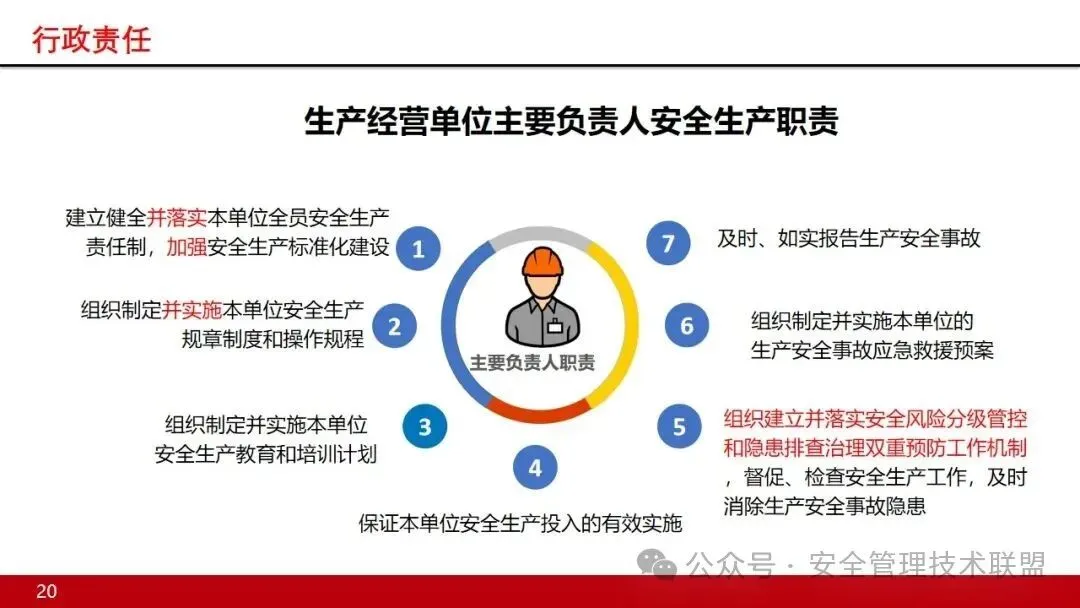 行政责任

生产经营单位主要负责人安全生产职责

建立健全并落实本单位全员安全生产责任制，加强安全生产标准化建设

1

组织制定并实施本单位安全生产规章制度和操作规程

2

组织制定并实施本单位安全生产教育和培训计划

3

4

保证本单位安全生产投入的有效实施

主要负责人职责

7

及时、如实报告生产安全事故

6

组织制定并实施本单位的生产安全事故应急救援预案

5

组织建立并落实安全风险分级管控和隐患排查治理双重预防工作机制，督促、检查安全生产工作，及时消除生产安全事故隐患

公众号 · 安全管理技术联盟

20